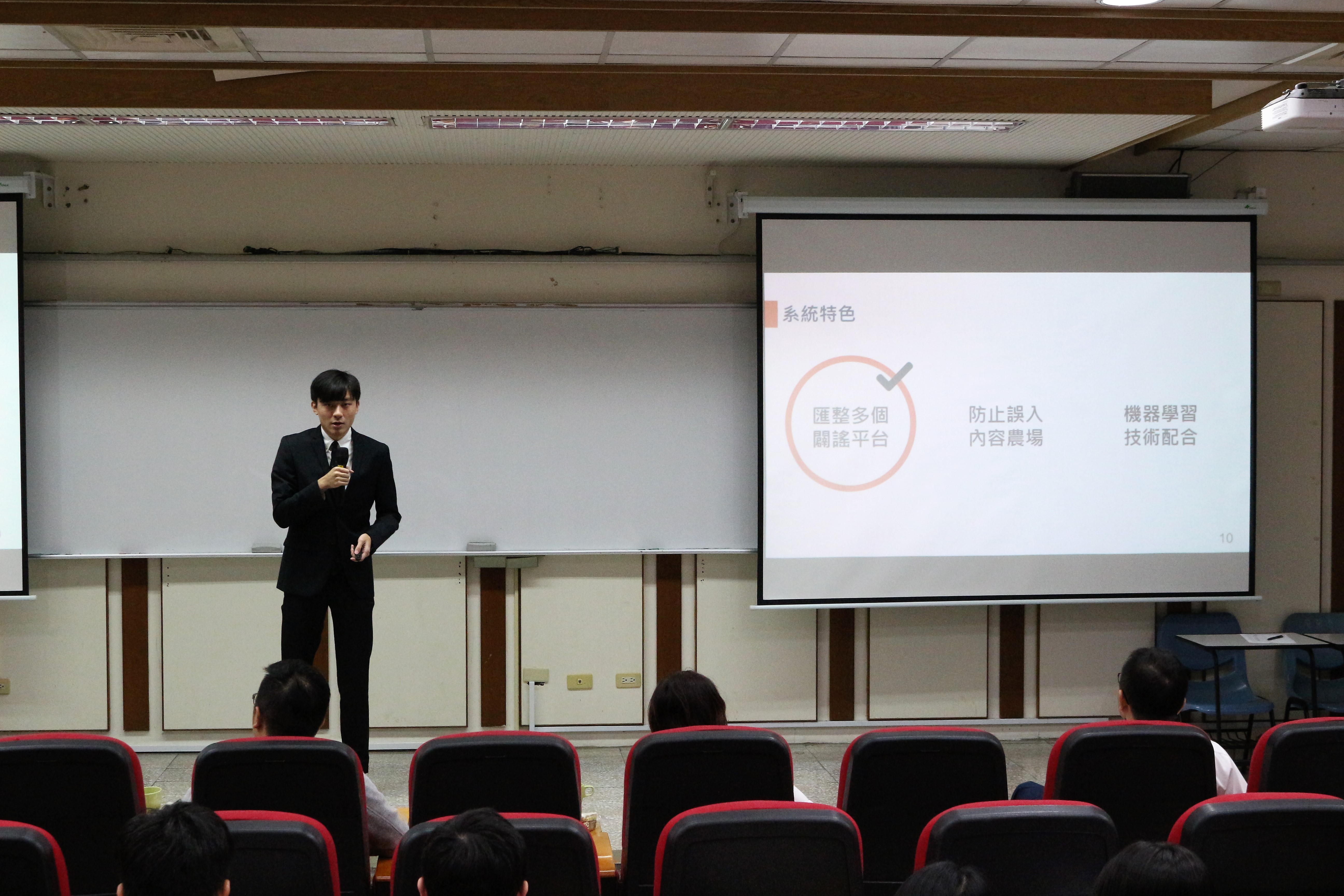 系統特色

匯整多個
闢謠平台

防止誤入
內容農場

機器學習
技術配合

10